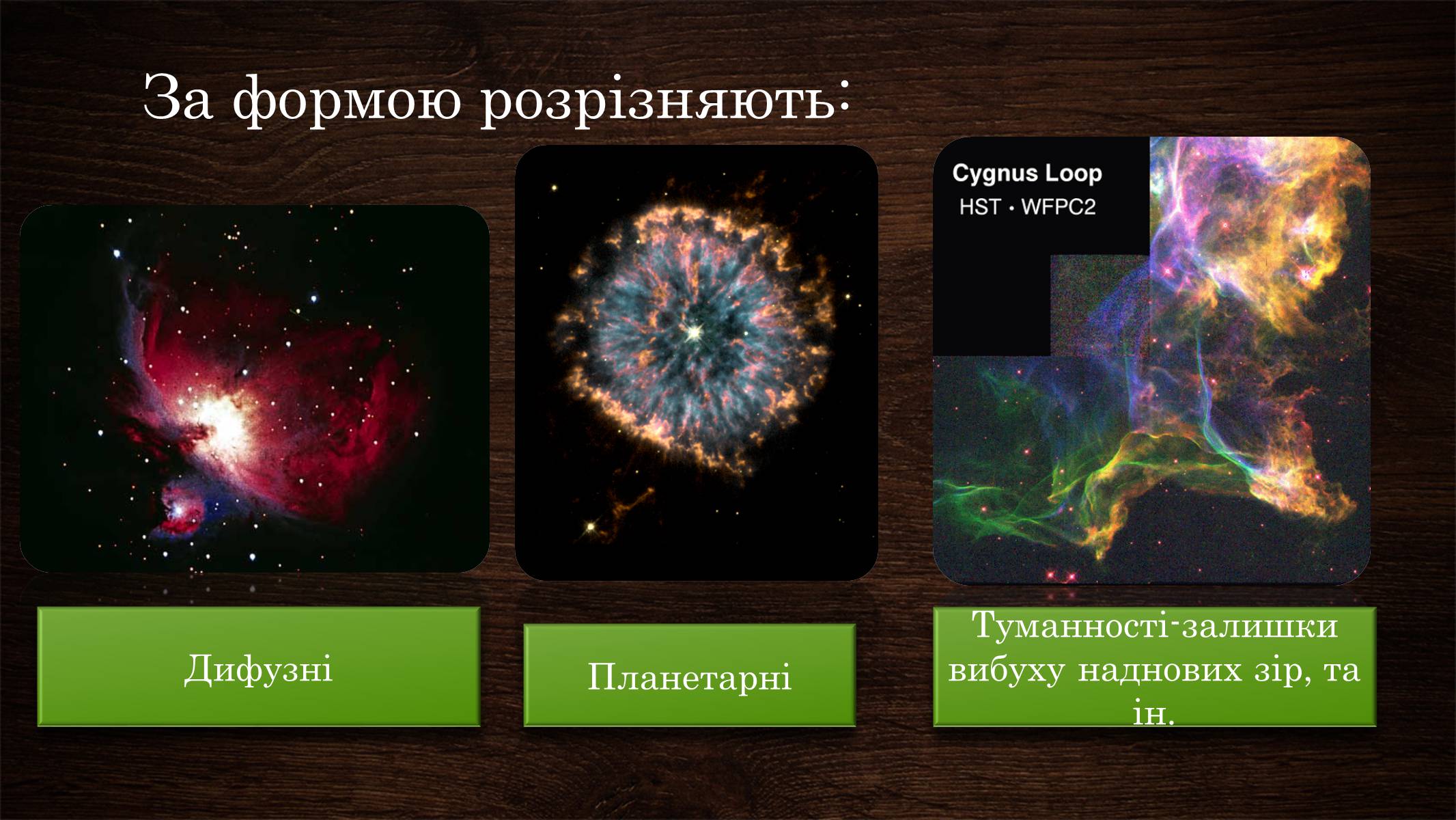 За формою розрізняють:

Cygnus Loop
HST • WFPC2

Дифузні

Планетарні

Туманності-залишки вибуху наднових зір, та ін.